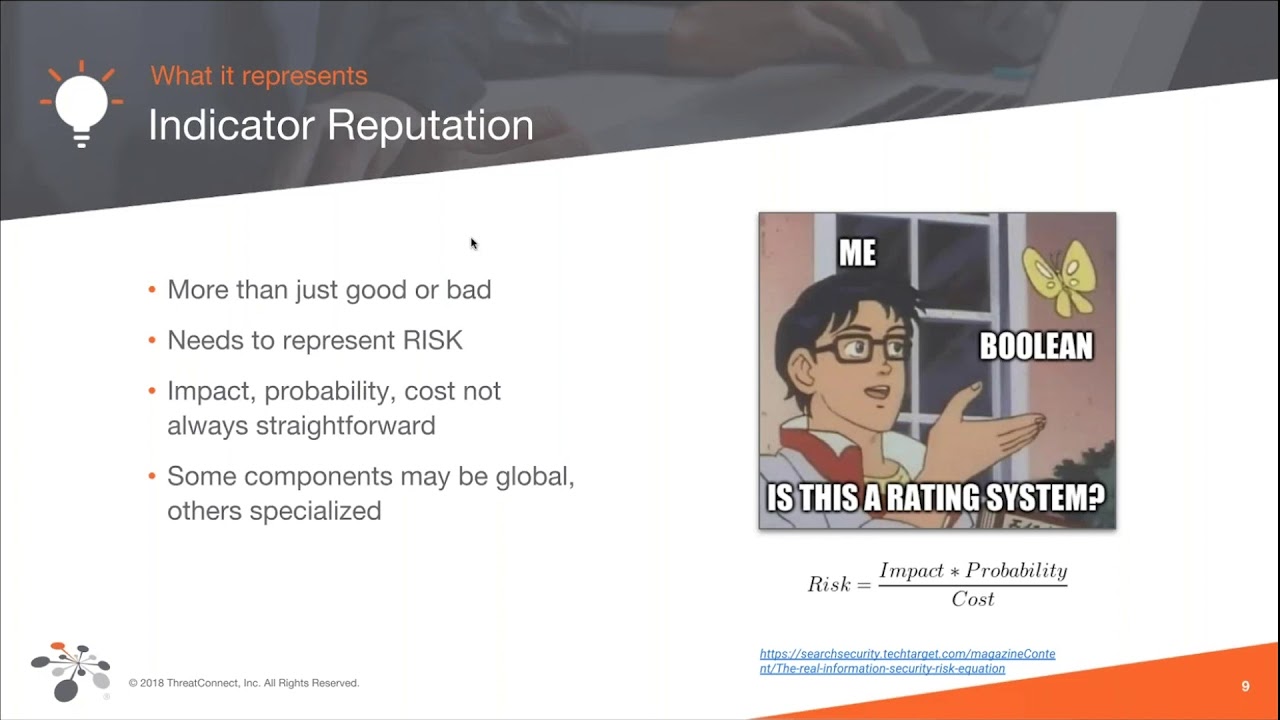 What it represents
Indicator Reputation

• More than just good or bad
• Needs to represent RISK
• Impact, probability, cost not always straightforward
• Some components may be global, others specialized

ME
BOOLEAN
IS THIS A RATING SYSTEM?

$Risk = \frac{Impact * Probability}{Cost}$

https://searchsecurity.techtarget.com/magazineContent/The-real-information-security-risk-equation

© 2018 ThreatConnect, Inc. All Rights Reserved.

9